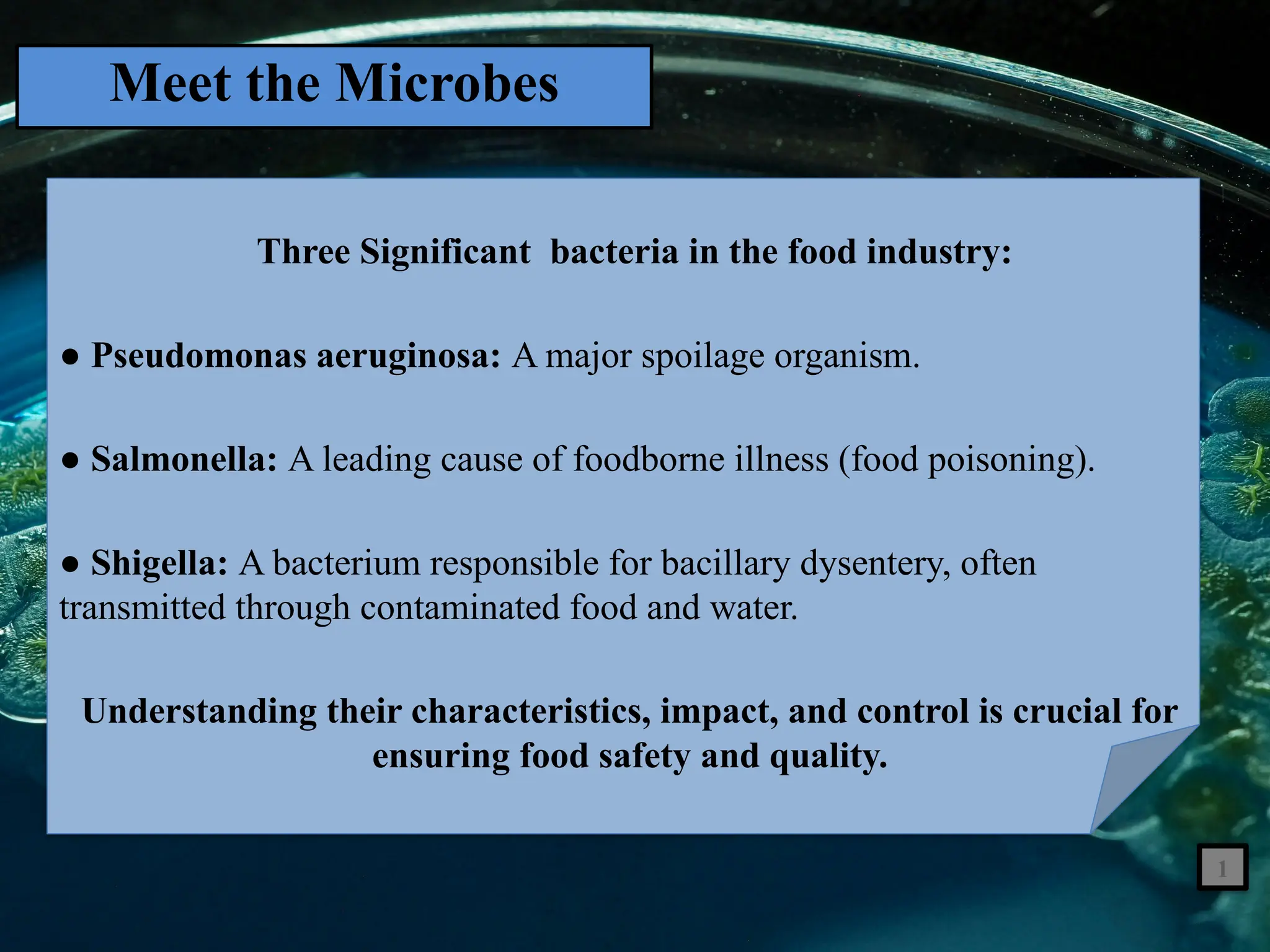 Meet the Microbes

Three Significant bacteria in the food industry:

● Pseudomonas aeruginosa: A major spoilage organism.

● Salmonella: A leading cause of foodborne illness (food poisoning).

● Shigella: A bacterium responsible for bacillary dysentery, often transmitted through contaminated food and water.

Understanding their characteristics, impact, and control is crucial for ensuring food safety and quality.

1